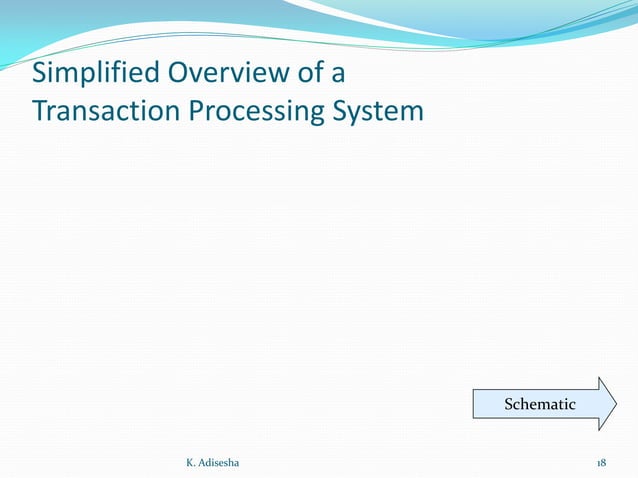 Simplified Overview of a Transaction Processing System

Schematic

K. Adisesha

18